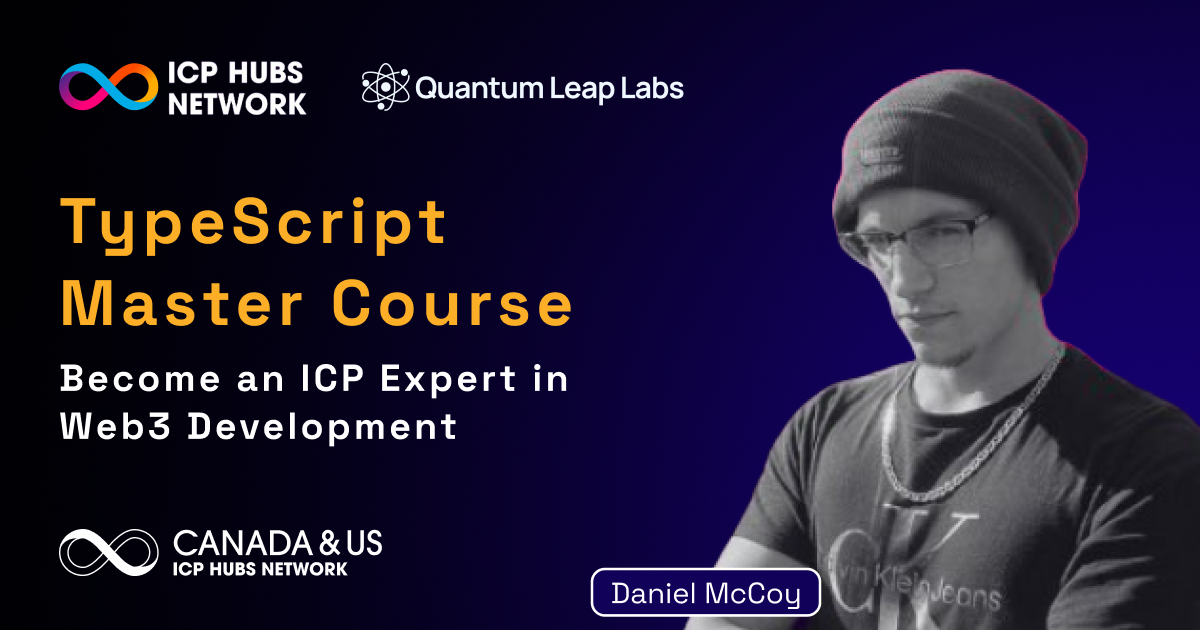 ICP HUBS NETWORK

Quantum Leap Labs

TypeScript Master Course

Become an ICP Expert in Web3 Development

CANADA & US
ICP HUBS NETWORK

Daniel McCoy

Calvin Klein Jeans